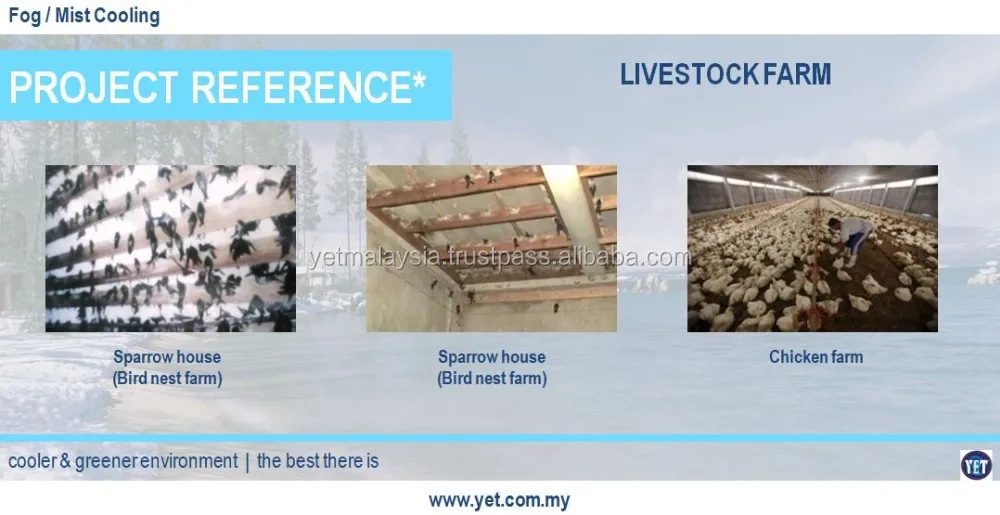 Fog / Mist Cooling

PROJECT REFERENCE*

LIVESTOCK FARM

yetmalaysia.trustpass.alibaba.com

Sparrow house (Bird nest farm)

Sparrow house (Bird nest farm)

Chicken farm

cooler & greener environment | the best there is

YET

www.yet.com.my